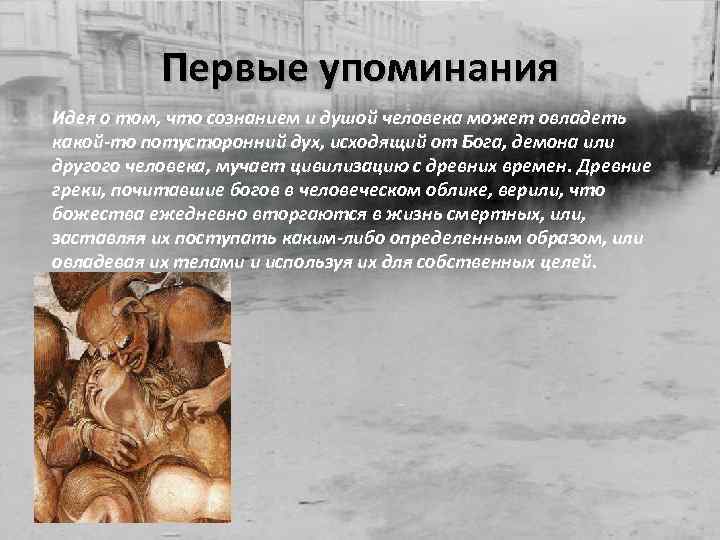 Первые упоминания

Идея о том, что сознанием и душой человека может овладеть какой-то потусторонний дух, исходящий от Бога, демона или другого человека, мучает цивилизацию с древних времен. Древние греки, почитавшие богов в человеческом облике, верили, что божества ежедневно вторгаются в жизнь смертных, или, заставляя их поступать каким-либо определенным образом, или овладевая их телами и используя их для собственных целей.